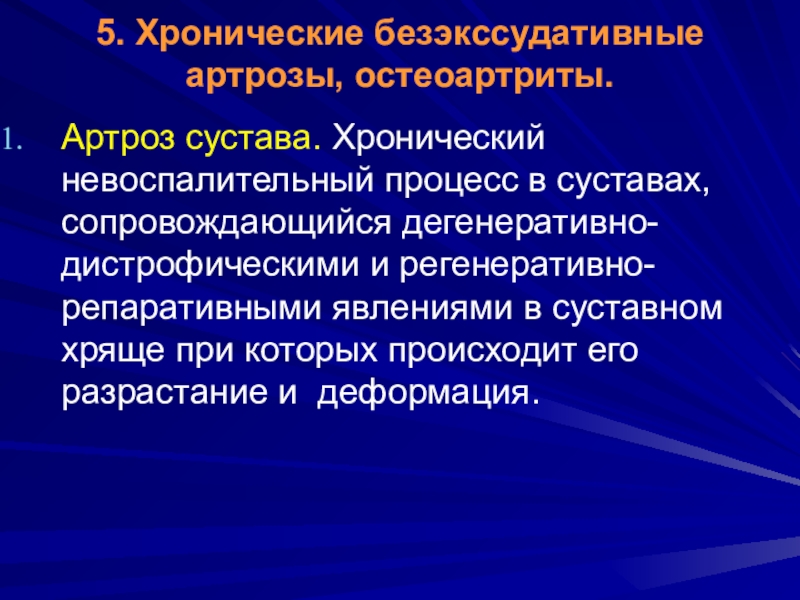 5. Хронические безэкссудативные артрозы, остеоартриты.

1. Артроз сустава. Хронический невоспалительный процесс в суставах, сопровождающийся дегенеративно-дистрофическими и регенеративно-репаративными явлениями в суставном хряще при которых происходит его разрастание и  деформация.